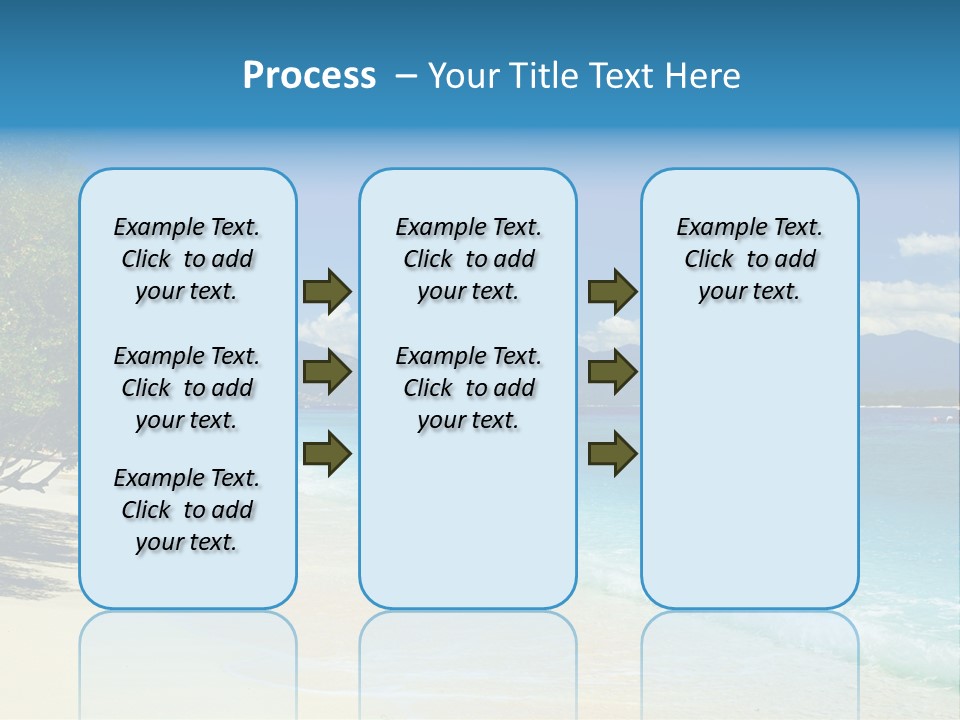 Process – Your Title Text Here

Example Text. Click to add your text.

Example Text. Click to add your text.

Example Text. Click to add your text.

Example Text. Click to add your text.

Example Text. Click to add your text.

Example Text. Click to add your text.